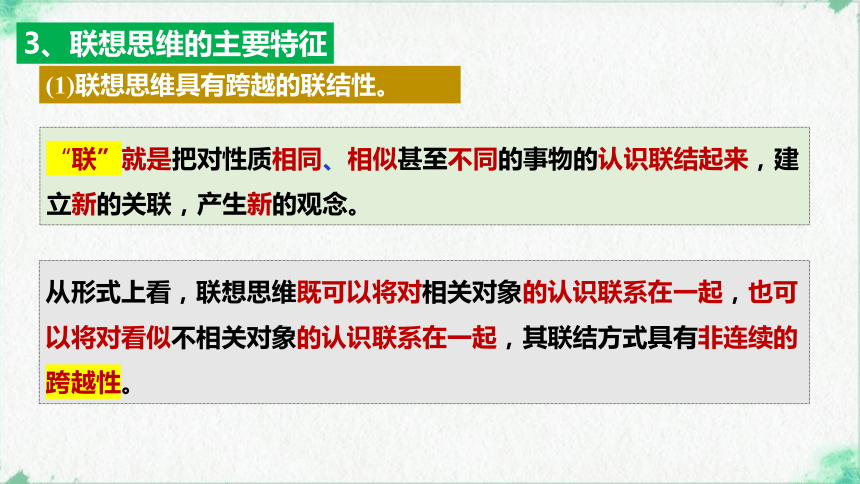 3、联想思维的主要特征

(1)联想思维具有跨越的联结性。

“联”就是把对性质相同、相似甚至不同的事物的认识联结起来，建立新的关联，产生新的观念。

从形式上看，联想思维既可以将对相关对象的认识联系在一起，也可以将对看似不相关对象的认识联系在一起，其联结方式具有非连续的跨越性。